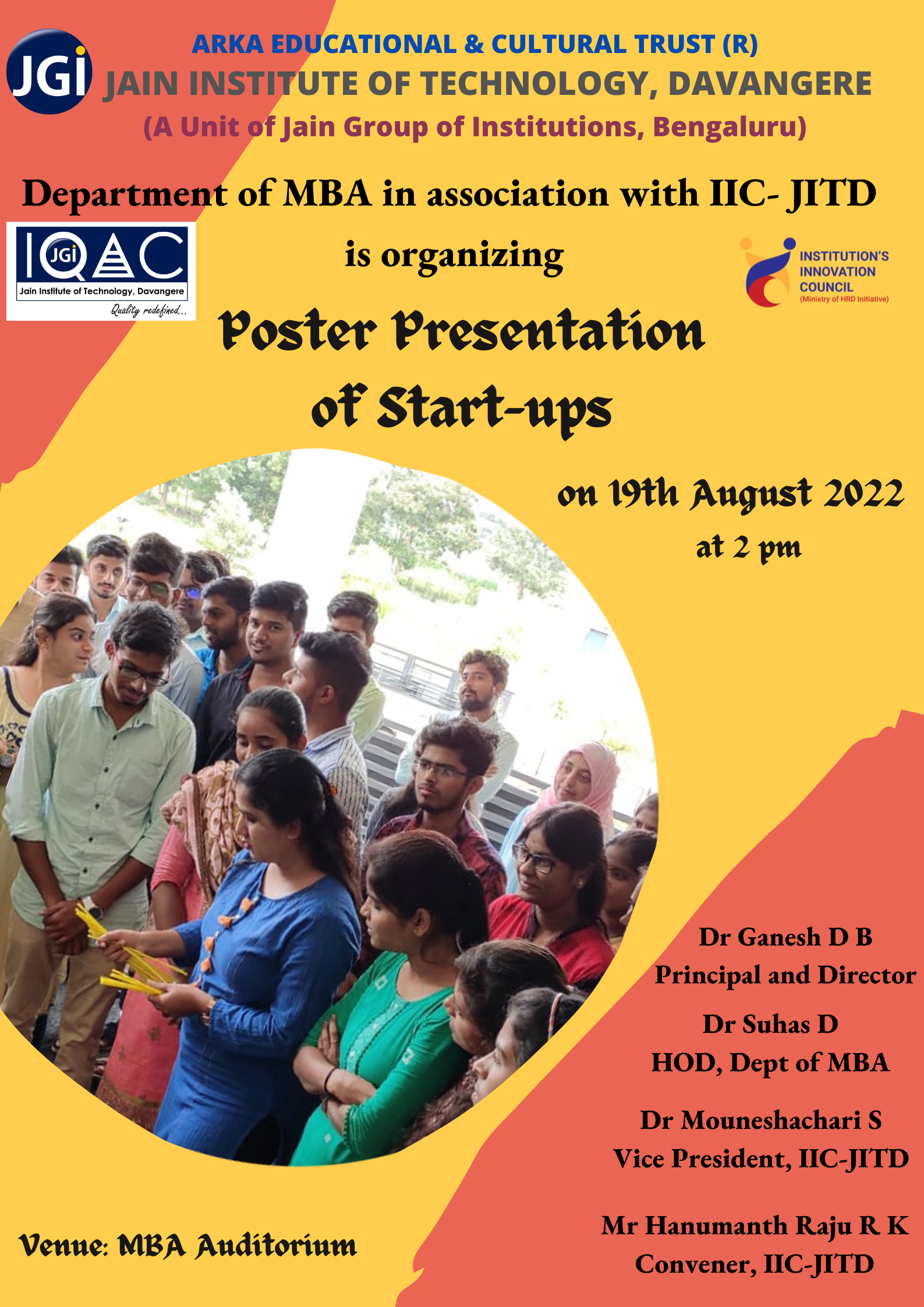 JGi

ARKA EDUCATIONAL & CULTURAL TRUST (R)
JAIN INSTITUTE OF TECHNOLOGY, DAVANGERE
(A Unit of Jain Group of Institutions, Bengaluru)

Department of MBA in association with IIC- JITD
is organizing

JGi IQAC
Jain Institute of Technology, Davangere
Quality redefined...

INSTITUTION'S INNOVATION COUNCIL
(Ministry of HRD Initiative)

Poster Presentation of Start-ups

on 19th August 2022
at 2 pm

Dr Ganesh D B
Principal and Director

Dr Suhas D
HOD, Dept of MBA

Dr Mouneshachari S
Vice President, IIC-JITD

Mr Hanumanth Raju R K
Convener, IIC-JITD

Venue: MBA Auditorium